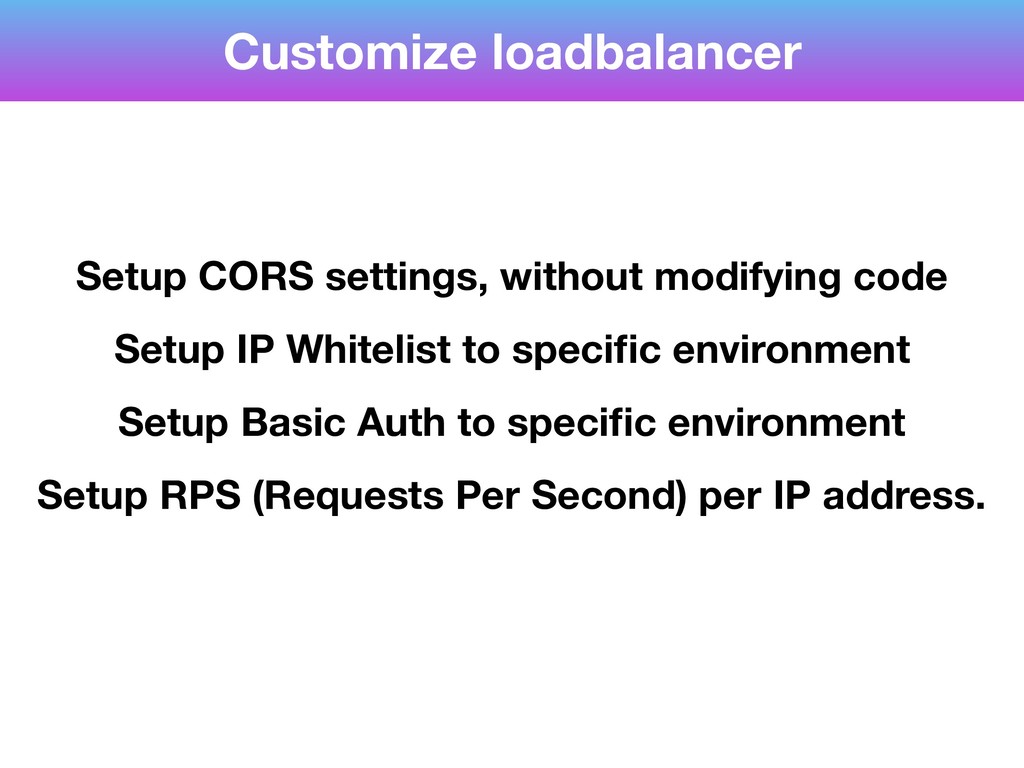 Customize loadbalancer

Setup CORS settings, without modifying code

Setup IP Whitelist to specific environment

Setup Basic Auth to specific environment

Setup RPS (Requests Per Second) per IP address.